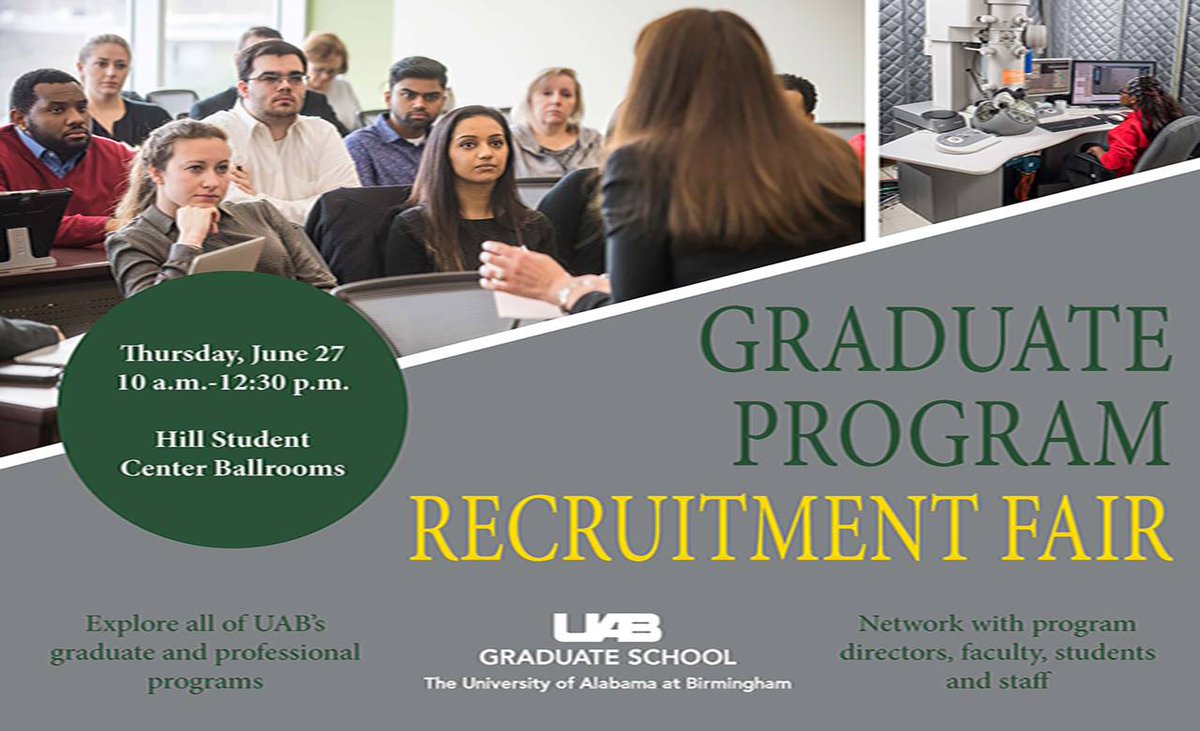 Thursday, June 27
10 a.m.-12:30 p.m.

Hill Student Center Ballrooms

GRADUATE PROGRAM
RECRUITMENT FAIR

Explore all of UAB's graduate and professional programs

UAB
GRADUATE SCHOOL
The University of Alabama at Birmingham

Network with program directors, faculty, students and staff